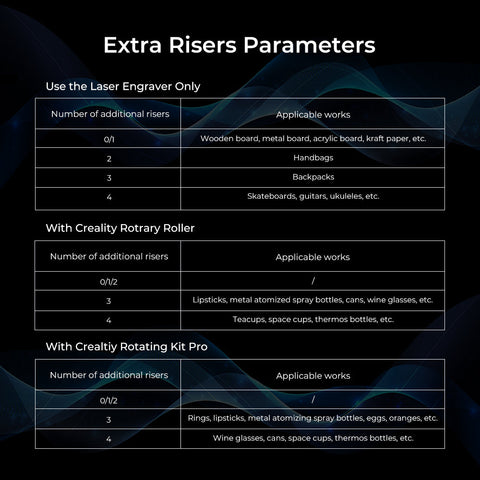 Extra Risers Parameters

Use the Laser Engraver Only

| Number of additional risers | Applicable works |
|---|---|
| 0/1 | Wooden board, metal board, acrylic board, kraft paper, etc. |
| 2 | Handbags |
| 3 | Backpacks |
| 4 | Skateboards, guitars, ukuleles, etc. |

With Creality Rotrary Roller

| Number of additional risers | Applicable works |
|---|---|
| 0/1/2 | / |
| 3 | Lipsticks, metal atomized spray bottles, cans, wine glasses, etc. |
| 4 | Teacups, space cups, thermos bottles, etc. |

With Crealtiy Rotating Kit Pro

| Number of additional risers | Applicable works |
|---|---|
| 0/1/2 | / |
| 3 | Rings, lipsticks, metal atomizing spray bottles, eggs, oranges, etc. |
| 4 | Wine glasses, cans, space cups, thermos bottles, etc. |